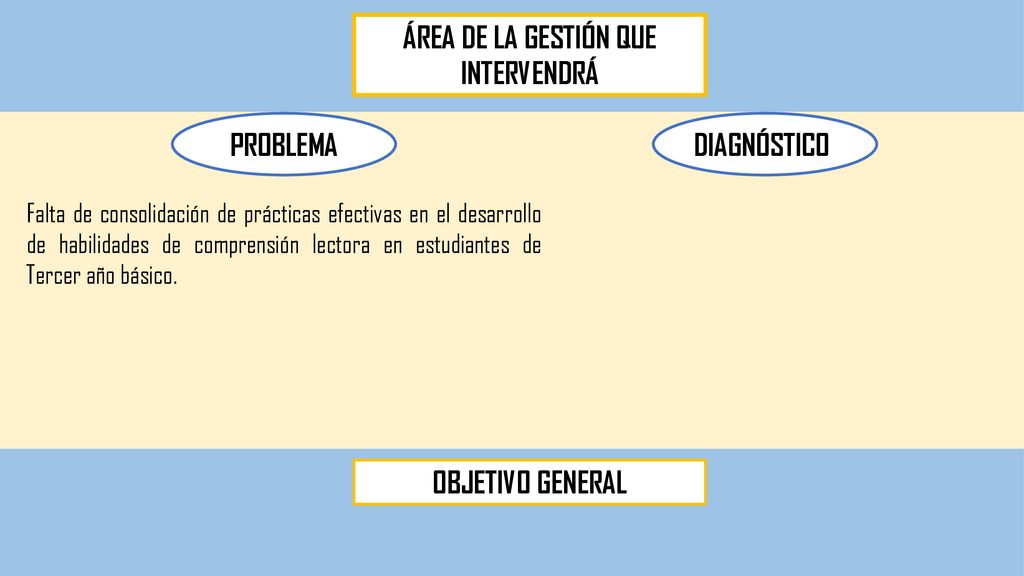 ÁREA DE LA GESTIÓN QUE INTERVENDRÁ

PROBLEMA

DIAGNÓSTICO

Falta de consolidación de prácticas efectivas en el desarrollo de habilidades de comprensión lectora en estudiantes de Tercer año básico.

OBJETIVO GENERAL